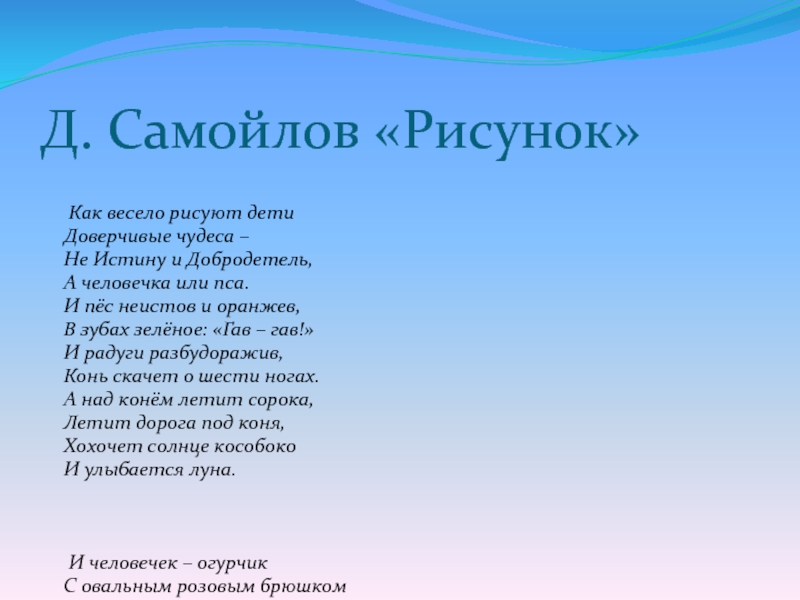 Д. Самойлов «Рисунок»

Как весело рисуют дети
Доверчивые чудеса –
Не Истину и Добродетель,
А человечка или пса.
И пёс неистов и оранжев,
В зубах зелёное: «Гав – гав!»
И радуги разбудоражив,
Конь скачет о шести ногах.
А над конём летит сорока,
Летит дорога под коня,
Хохочет солнце кособоко
И улыбается луна.

И человечек – огурчик
С овальным розовым брюшком